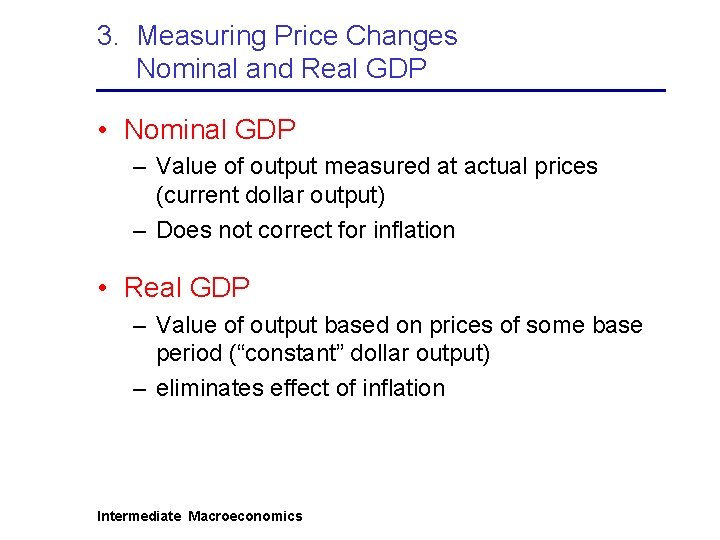 3. Measuring Price Changes
Nominal and Real GDP

• Nominal GDP
– Value of output measured at actual prices (current dollar output)
– Does not correct for inflation

• Real GDP
– Value of output based on prices of some base period (“constant” dollar output)
– eliminates effect of inflation

Intermediate Macroeconomics